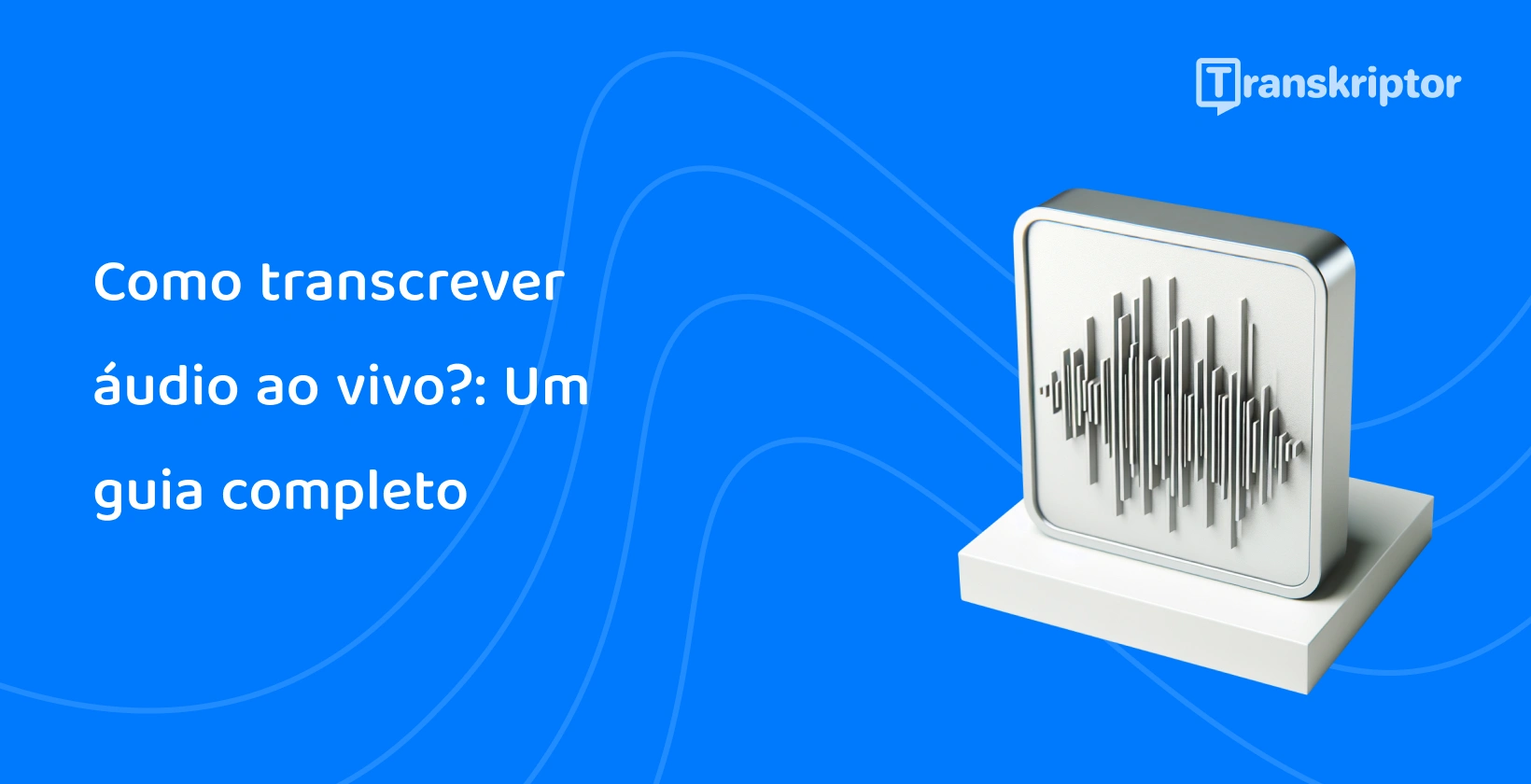 Transkriptor

Como transcrever áudio ao vivo?: Um guia completo